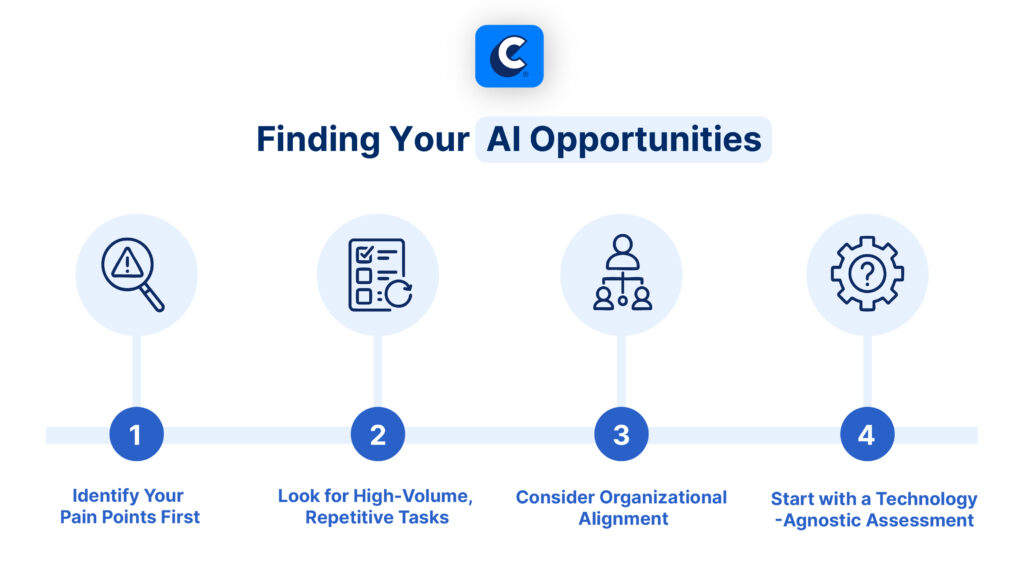 C

Finding Your AI Opportunities

1

Identify Your Pain Points First

2

Look for High-Volume, Repetitive Tasks

3

Consider Organizational Alignment

4

Start with a Technology -Agnostic Assessment